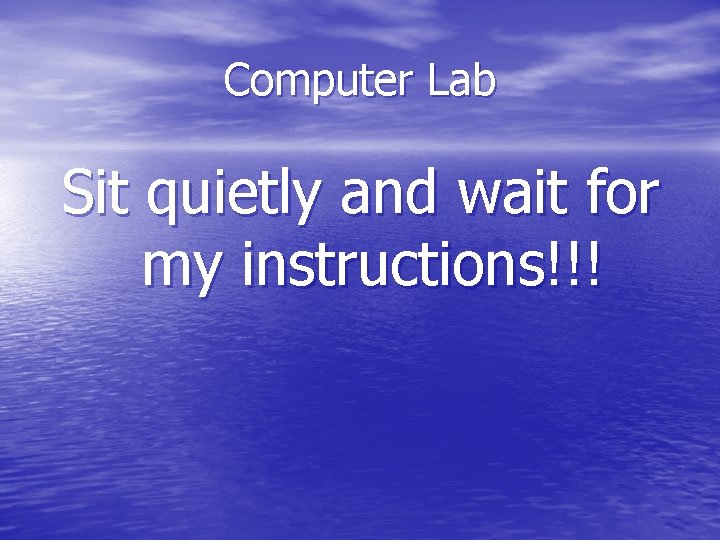 Computer Lab

Sit quietly and wait for my instructions!!!